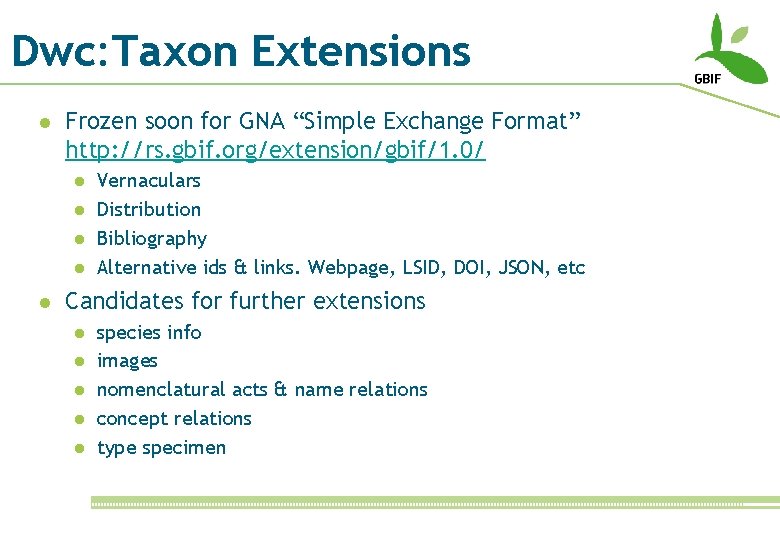 Dwc:Taxon Extensions

GBIF

- Frozen soon for GNA “Simple Exchange Format” http://rs.gbif.org/extension/gbif/1.0/
  - Vernaculars
  - Distribution
  - Bibliography
  - Alternative ids & links. Webpage, LSID, DOI, JSON, etc
- Candidates for further extensions
  - species info
  - images
  - nomenclatural acts & name relations
  - concept relations
  - type specimen